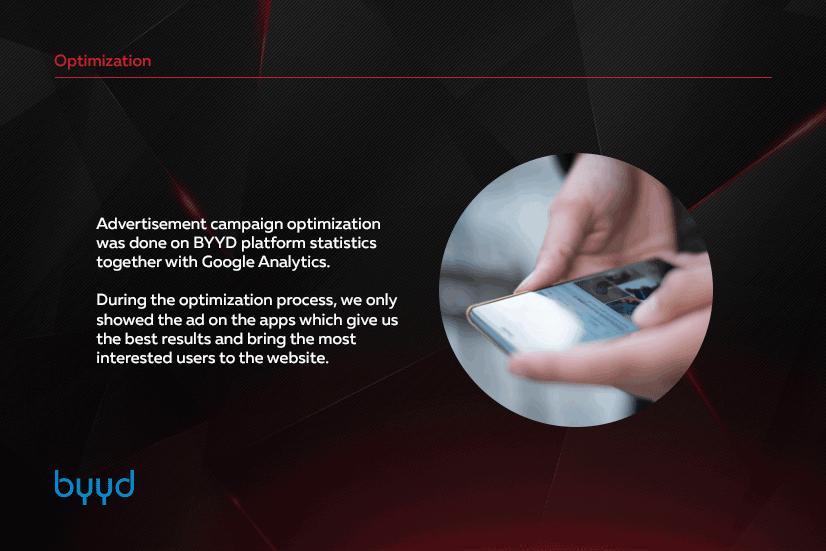 Optimization

Advertisement campaign optimization was done on BYYD platform statistics together with Google Analytics.

During the optimization process, we only showed the ad on the apps which give us the best results and bring the most interested users to the website.

byyd